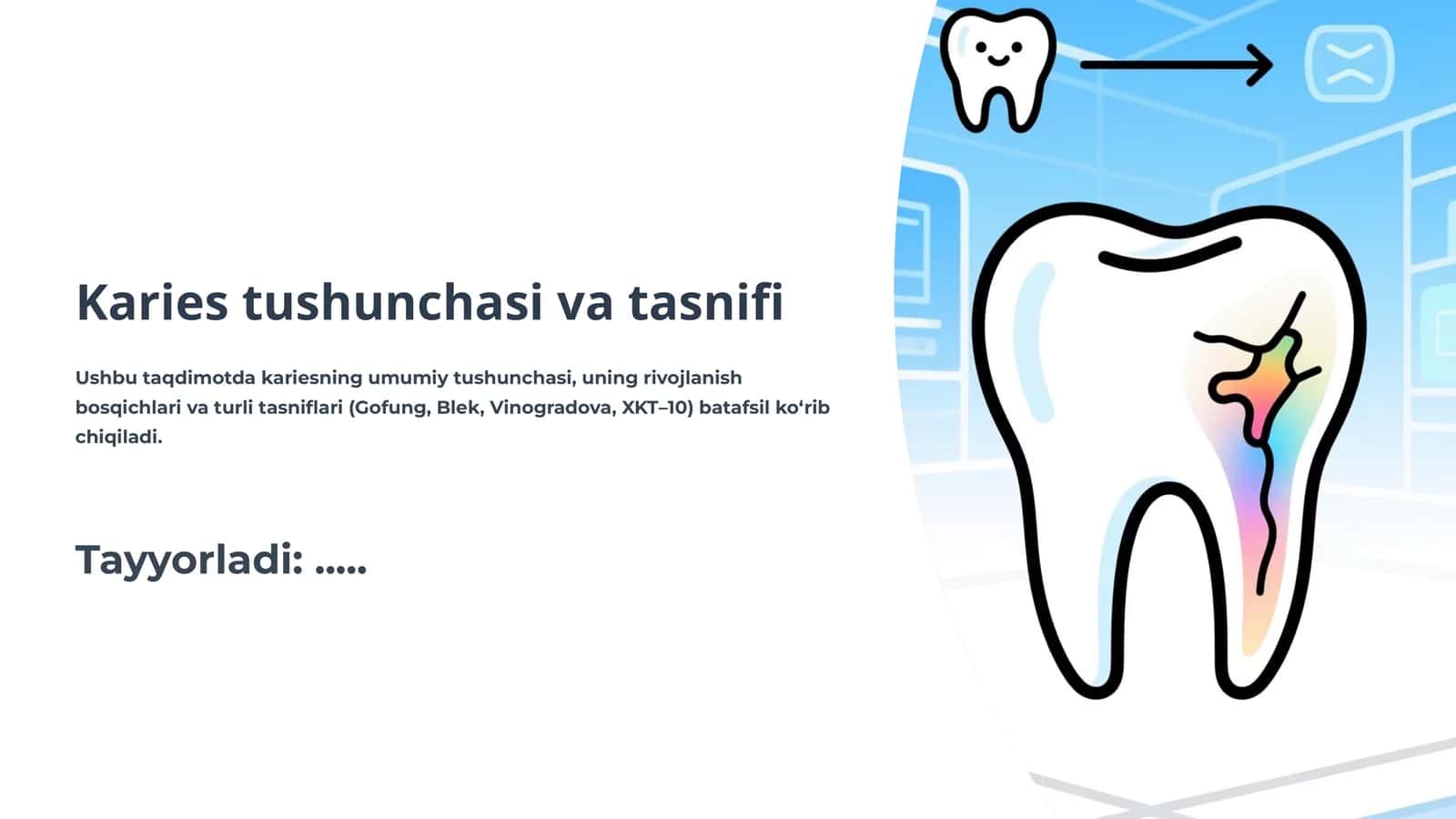 Karies tushunchasi va tasnifi

Ushbu taqdimotda kariesning umumiy tushunchasi, uning rivojlanish bosqichlari va turli tasniflari (Gofung, Blek, Vinogradova, XKT–10) batafsil ko‘rib chiqiladi.

Tayyorladi: .....